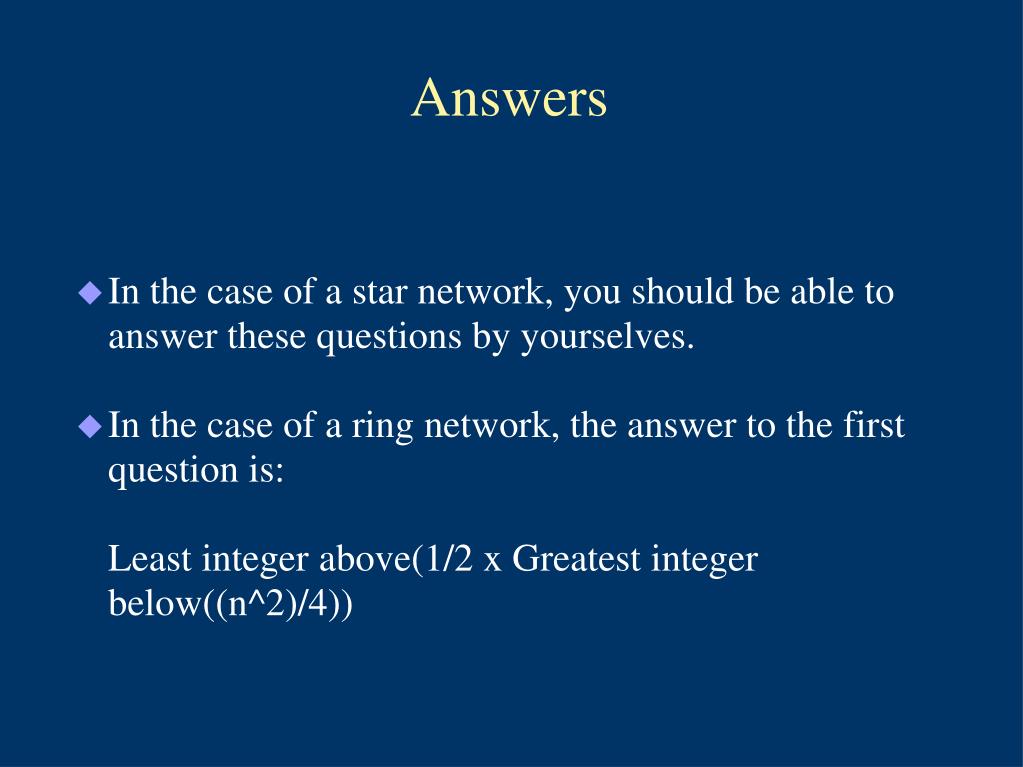 Answers

In the case of a star network, you should be able to answer these questions by yourselves.

In the case of a ring network, the answer to the first question is:

Least integer above(1/2 x Greatest integer below((n^2)/4))